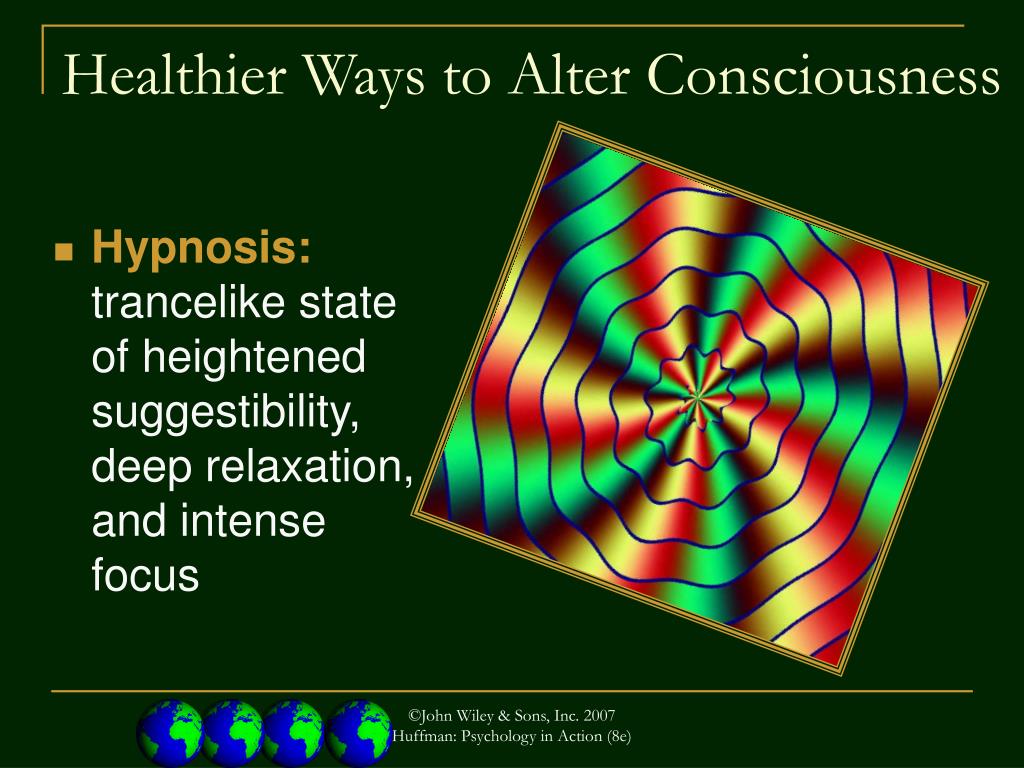 Healthier Ways to Alter Consciousness

Hypnosis: trancelike state of heightened suggestibility, deep relaxation, and intense focus

©John Wiley & Sons, Inc. 2007
Huffman: Psychology in Action (8e)